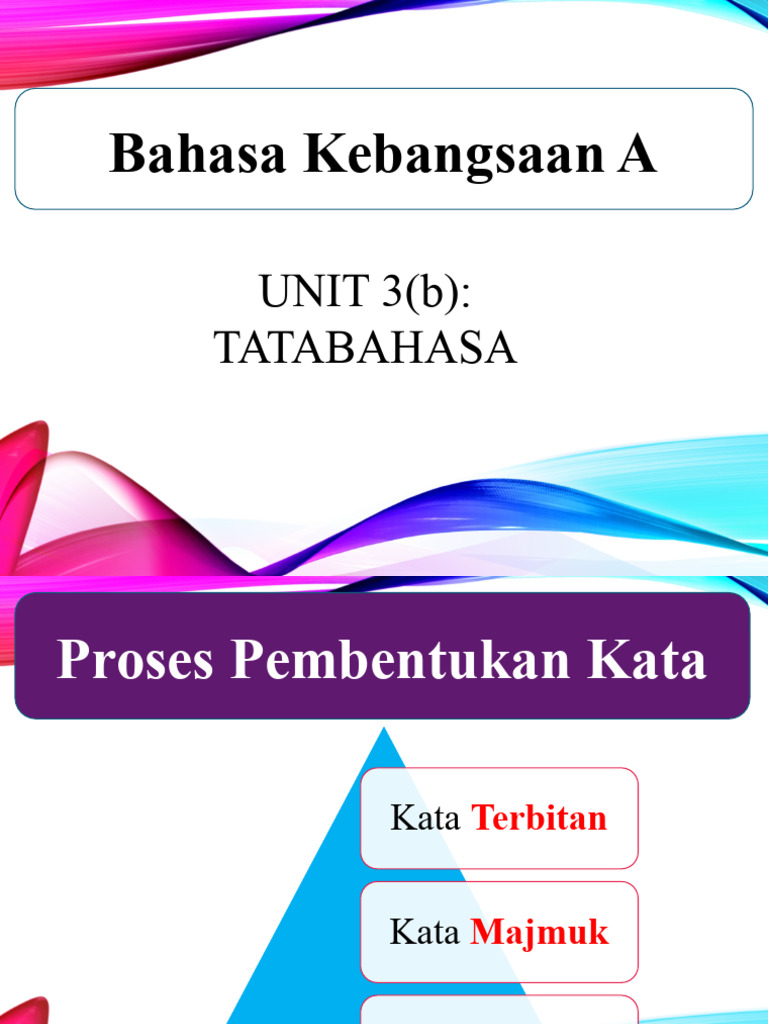 Bahasa Kebangsaan A

UNIT 3(b):
TATABAHASA

Proses Pembentukan Kata

Kata Terbitan

Kata Majmuk